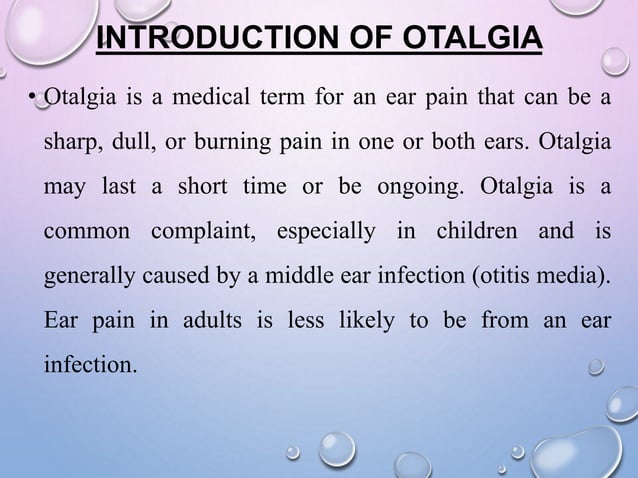 INTRODUCTION OF OTALGIA

• Otalgia is a medical term for an ear pain that can be a sharp, dull, or burning pain in one or both ears. Otalgia may last a short time or be ongoing. Otalgia is a common complaint, especially in children and is generally caused by a middle ear infection (otitis media). Ear pain in adults is less likely to be from an ear infection.